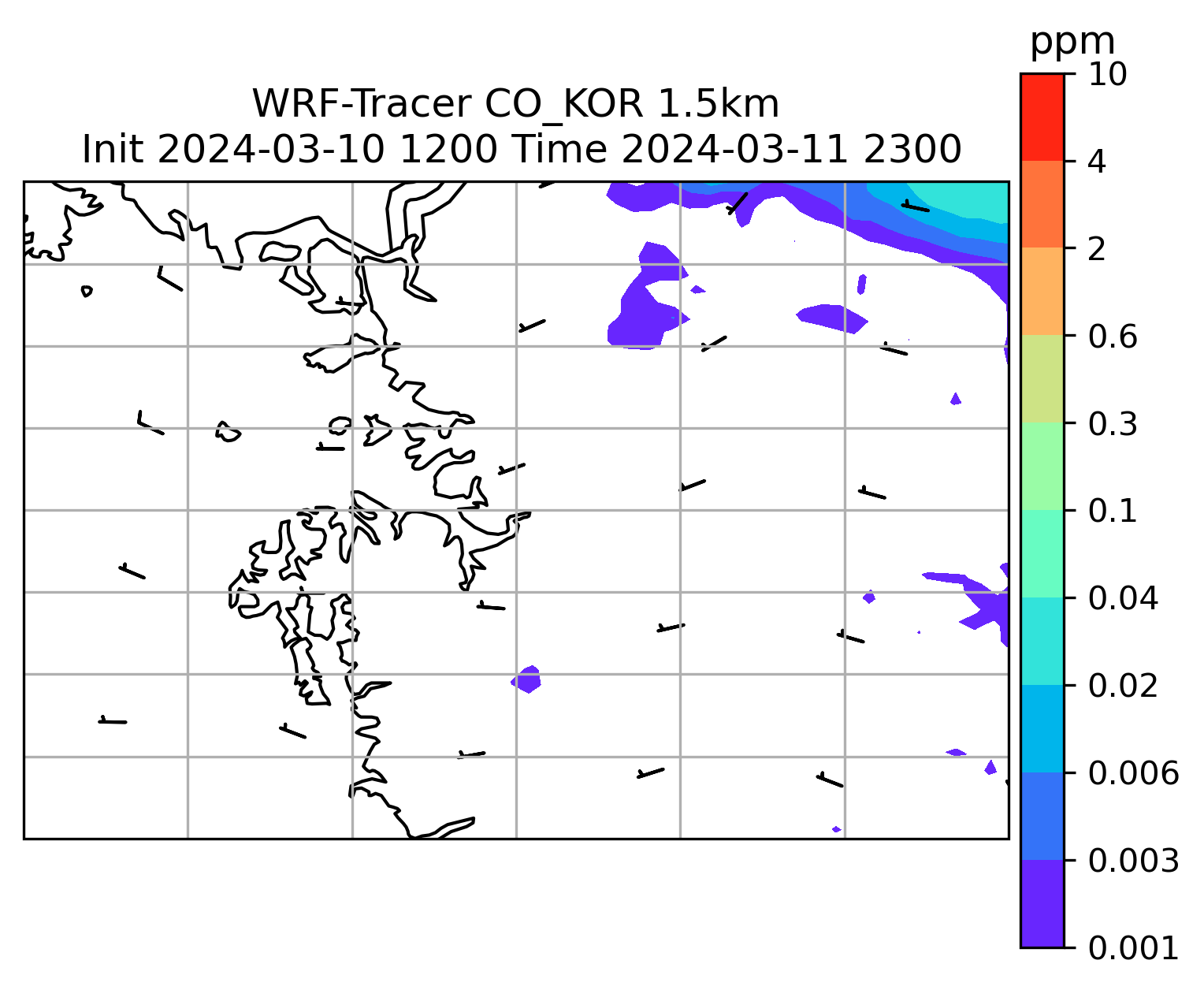 WRF-Tracer CO_KOR 1.5km
Init 2024-03-10 1200 Time 2024-03-11 2300

ppm
10
4
2
0.6
0.3
0.1
0.04
0.02
0.006
0.003
0.001